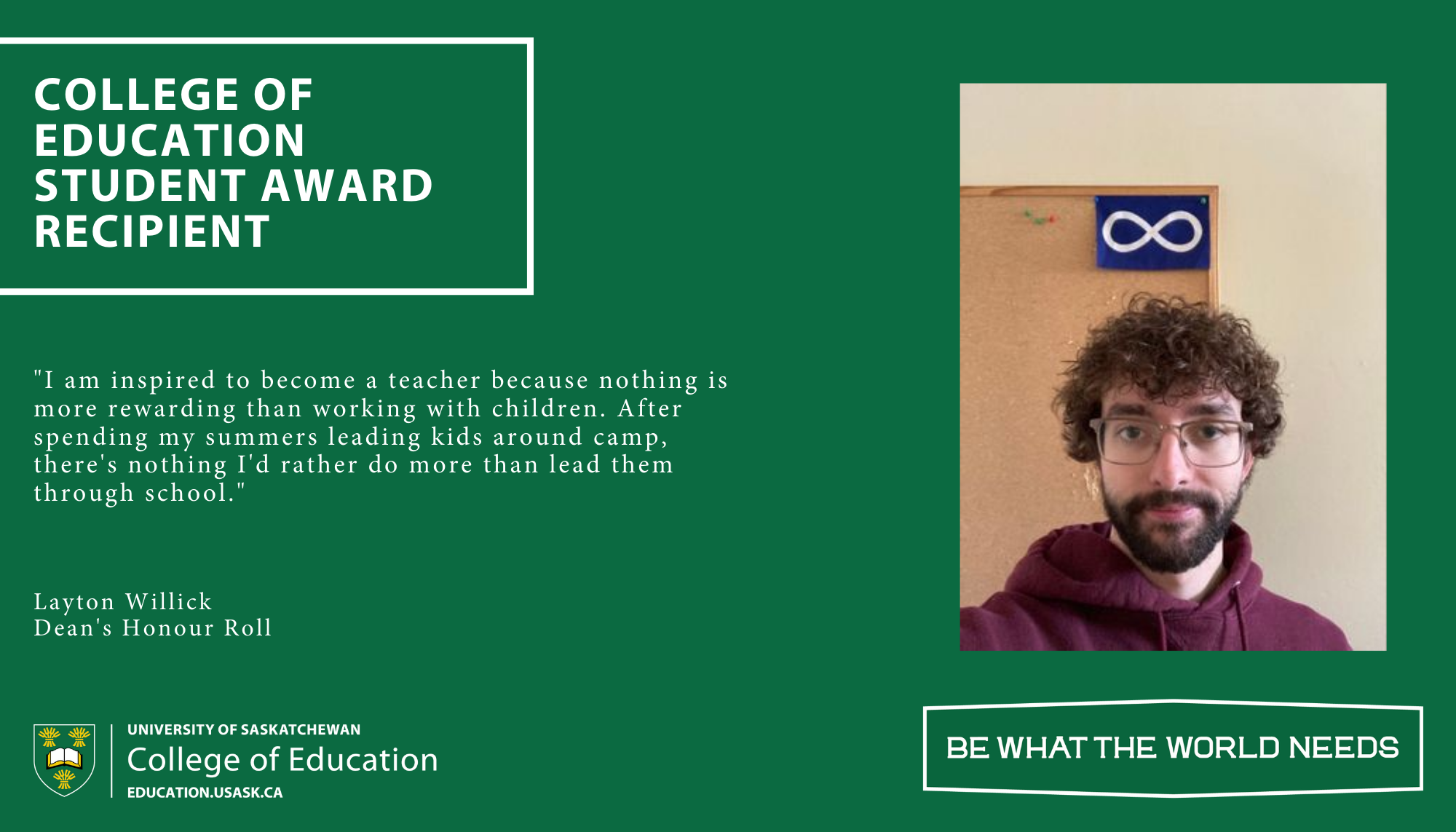 COLLEGE OF EDUCATION STUDENT AWARD RECIPIENT

"I am inspired to become a teacher because nothing is more rewarding than working with children. After spending my summers leading kids around camp, there's nothing I'd rather do more than lead them through school."

Layton Willick
Dean's Honour Roll

UNIVERSITY OF SASKATCHEWAN
College of Education
EDUCATION.USASK.CA

BE WHAT THE WORLD NEEDS